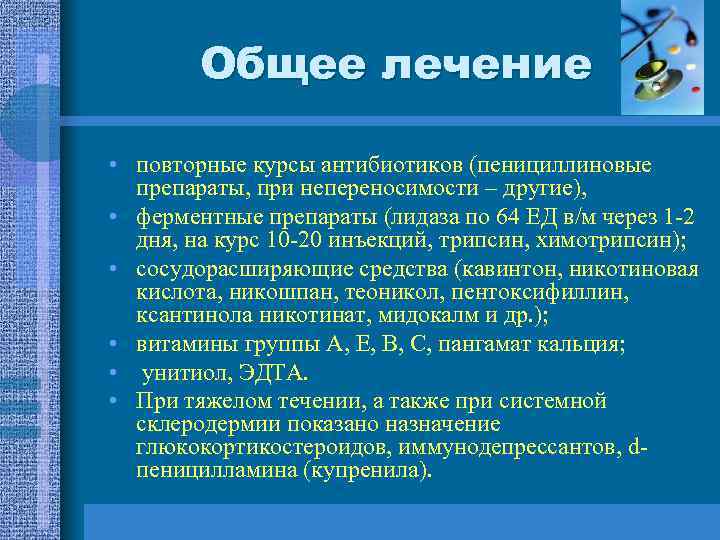 Общее лечение

• повторные курсы антибиотиков (пенициллиновые препараты, при непереносимости – другие),
• ферментные препараты (лидаза по 64 ЕД в/м через 1-2 дня, на курс 10-20 инъекций, трипсин, химотрипсин);
• сосудорасширяющие средства (кавинтон, никотиновая кислота, никошпан, теоникол, пентоксифиллин, ксантинола никотинат, мидокалм и др.);
• витамины группы А, Е, В, С, пангамат кальция;
• унитиол, ЭДТА.
• При тяжелом течении, а также при системной склеродермии показано назначение глюкокортикостероидов, иммунодепрессантов, d-пеницилламина (купренила).